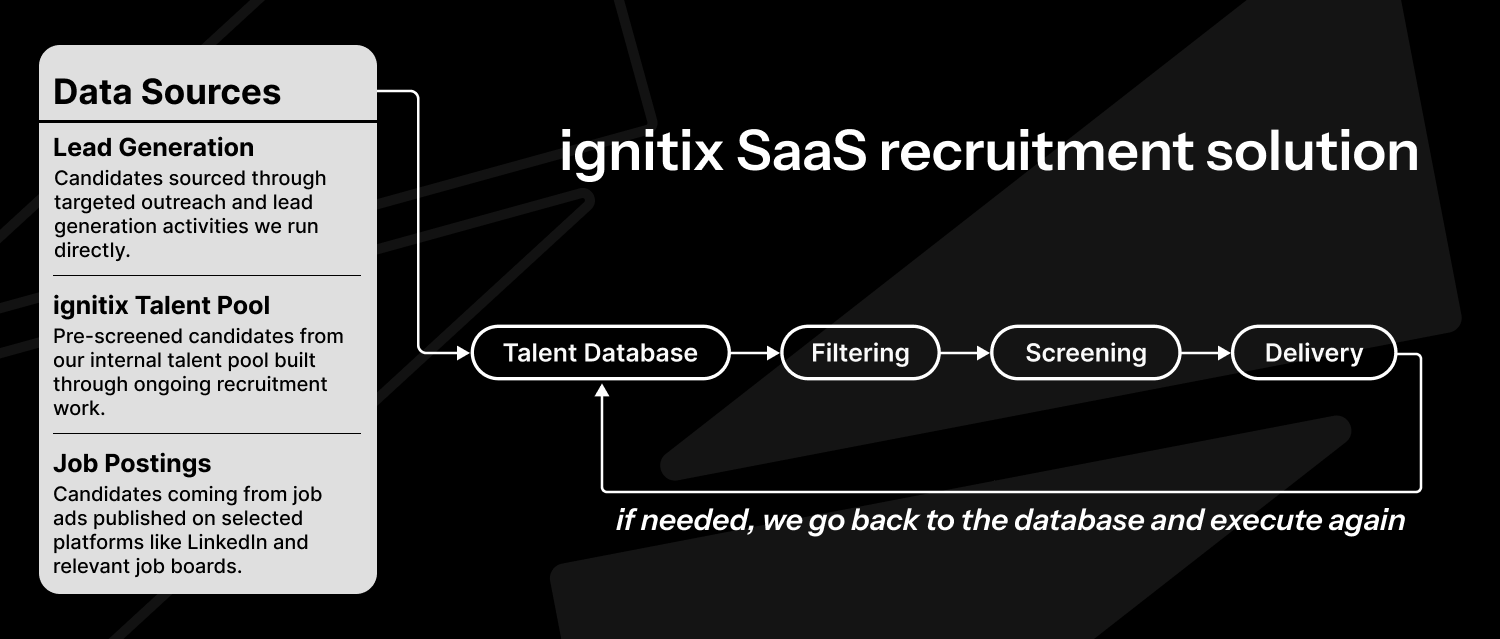 Data Sources

Lead Generation

Candidates sourced through targeted outreach and lead generation activities we run directly.

ignitix Talent Pool

Pre-screened candidates from our internal talent pool built through ongoing recruitment work.

Job Postings

Candidates coming from job ads published on selected platforms like LinkedIn and relevant job boards.

ignitix SaaS recruitment solution

Talent Database

Filtering

Screening

Delivery

if needed, we go back to the database and execute again